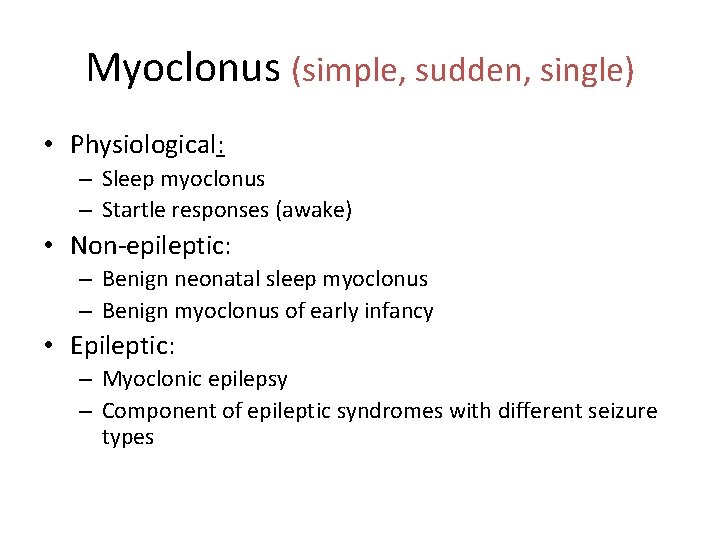 Myoclonus (simple, sudden, single)

• Physiological:
– Sleep myoclonus
– Startle responses (awake)

• Non-epileptic:
– Benign neonatal sleep myoclonus
– Benign myoclonus of early infancy

• Epileptic:
– Myoclonic epilepsy
– Component of epileptic syndromes with different seizure types